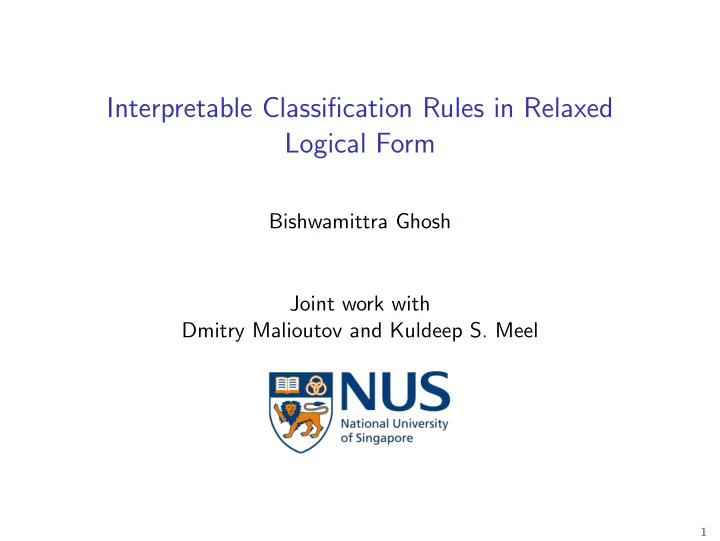 Interpretable Classification Rules in Relaxed Logical Form

Bishwamittra Ghosh

Joint work with
Dmitry Malioutov and Kuldeep S. Meel

NUS
National University of Singapore

1